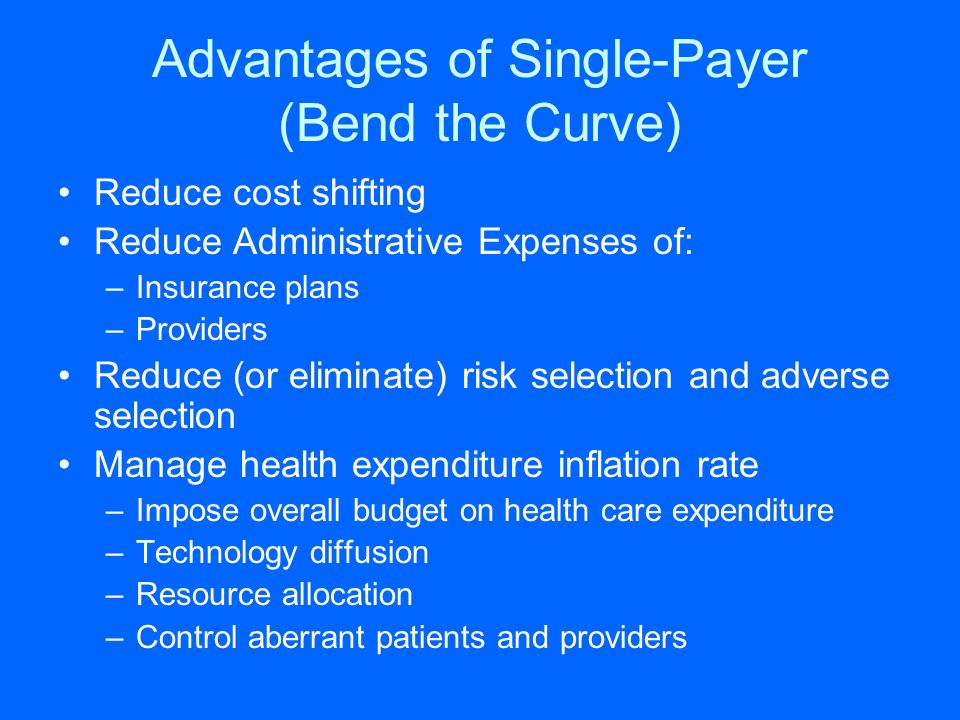 Advantages of Single-Payer (Bend the Curve)

• Reduce cost shifting
• Reduce Administrative Expenses of:
– Insurance plans
– Providers
• Reduce (or eliminate) risk selection and adverse selection
• Manage health expenditure inflation rate
– Impose overall budget on health care expenditure
– Technology diffusion
– Resource allocation
– Control aberrant patients and providers